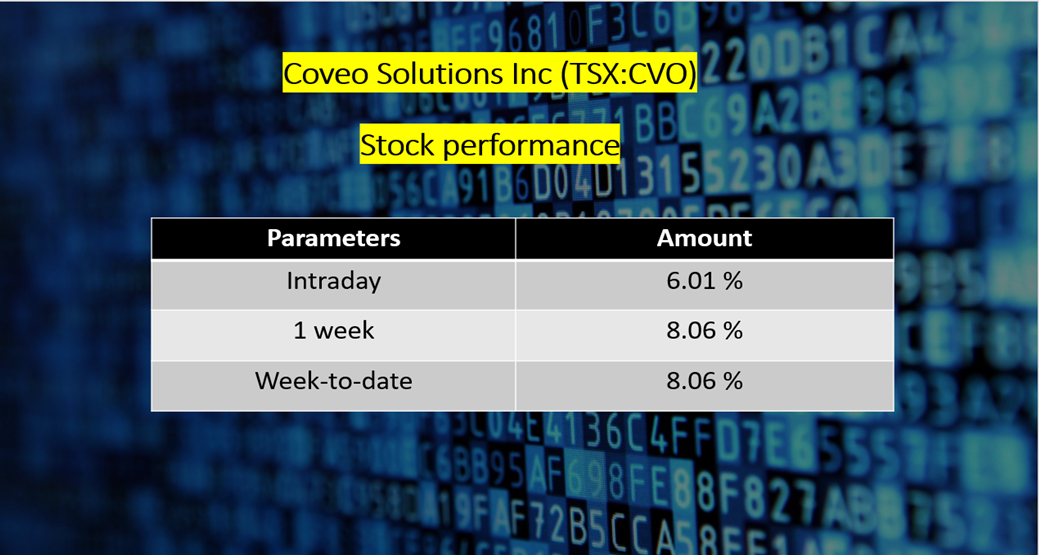 Coveo Solutions Inc (TSX:CVO)

Stock performance

| Parameters | Amount |
|---|---|
| Intraday | 6.01 % |
| 1 week | 8.06 % |
| Week-to-date | 8.06 % |